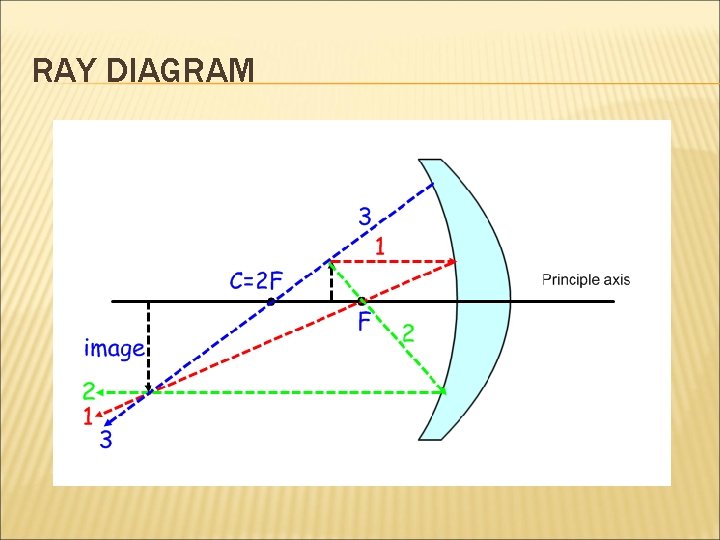 RAY DIAGRAM

3

1

C=2F

Principle axis

F

2

image

2

1

3